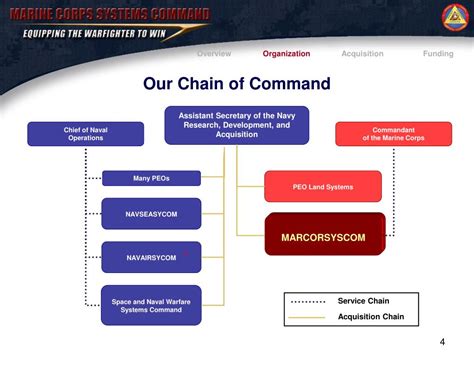 MARINE CORPS SYSTEMS COMMAND
EQUIPPING THE WARFIGHTER TO WIN

Overview Organization Acquisition Funding

Our Chain of Command

Chief of Naval Operations

Assistant Secretary of the Navy Research, Development, and Acquisition

Commandant of the Marine Corps

Many PEOs

NAVSEASYCOM

NAVAIRSYCOM

Space and Naval Warfare Systems Command

PEO Land Systems

MARCORSYSCOM

Service Chain
Acquisition Chain

4